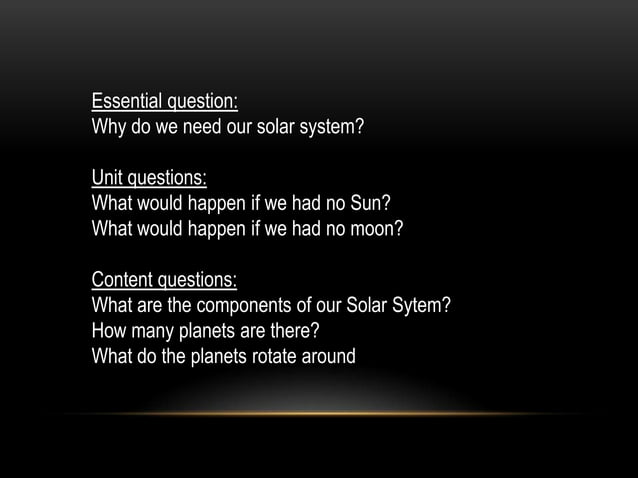 Essential question:
Why do we need our solar system?

Unit questions:
What would happen if we had no Sun?
What would happen if we had no moon?

Content questions:
What are the components of our Solar Sytem?
How many planets are there?
What do the planets rotate around